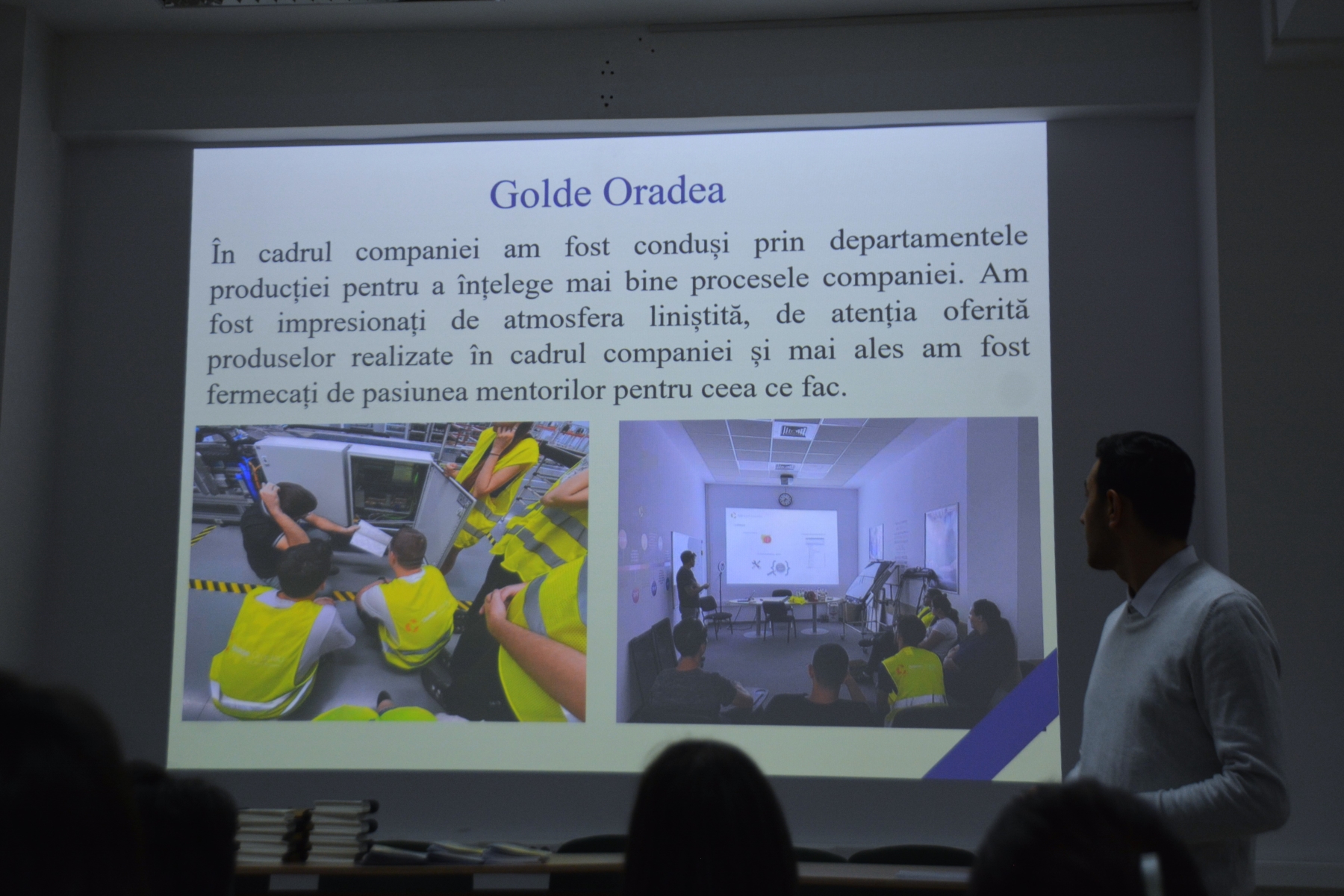 Golde Oradea

În cadrul companiei am fost conduși prin departamentele producției pentru a înțelege mai bine procesele companiei. Am fost impresionați de atmosfera liniștită, de atenția oferită produselor realizate în cadrul companiei și mai ales am fost fermecați de pasiunea mentorilor pentru ceea ce fac.